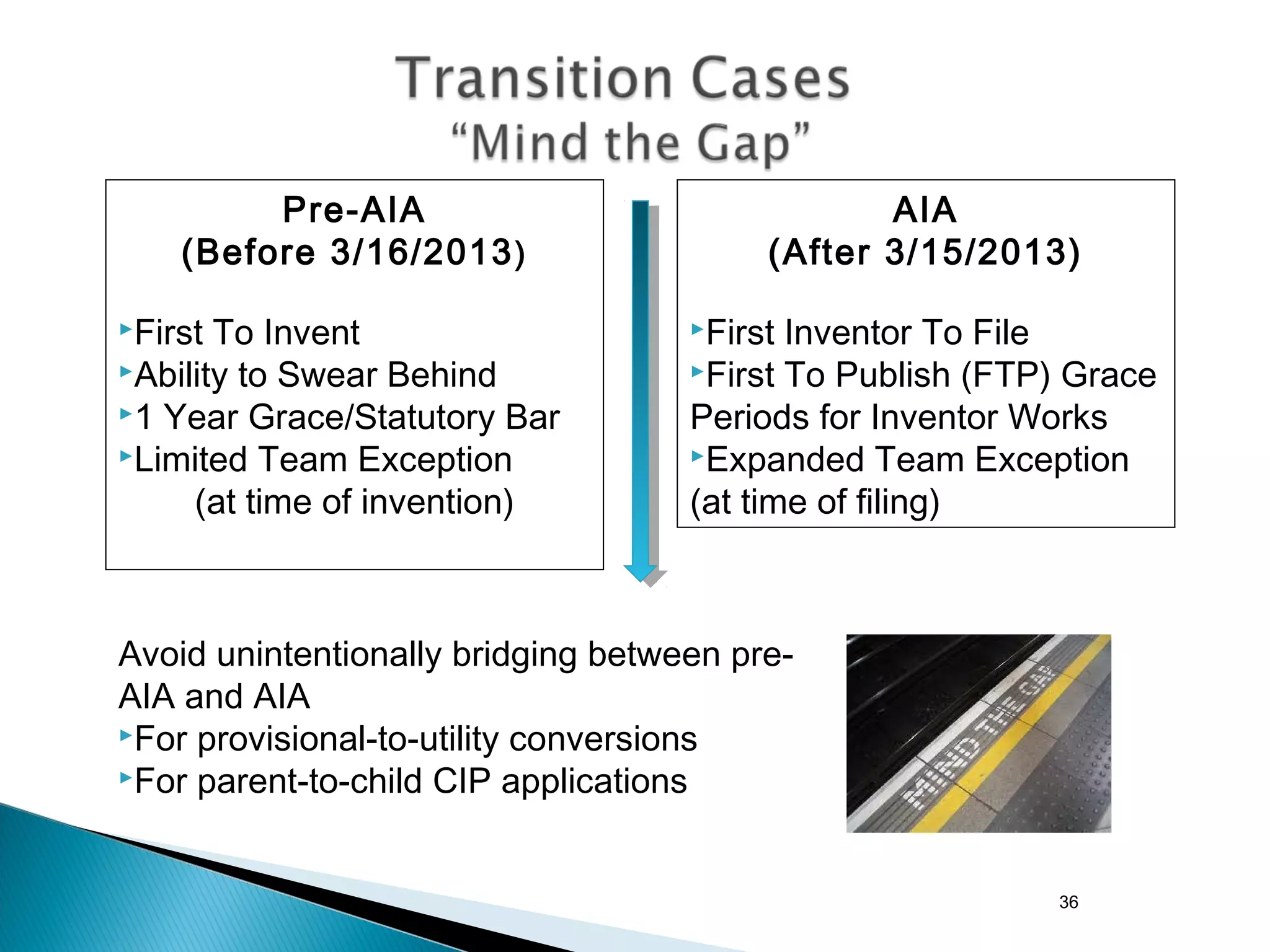 Transition Cases
"Mind the Gap"

Pre-AIA
(Before 3/16/2013)

‣First To Invent
‣Ability to Swear Behind
‣1 Year Grace/Statutory Bar
‣Limited Team Exception (at time of invention)

AIA
(After 3/15/2013)

‣First Inventor To File
‣First To Publish (FTP) Grace Periods for Inventor Works
‣Expanded Team Exception (at time of filing)

Avoid unintentionally bridging between pre-AIA and AIA
‣For provisional-to-utility conversions
‣For parent-to-child CIP applications

MIND THE GAP

36